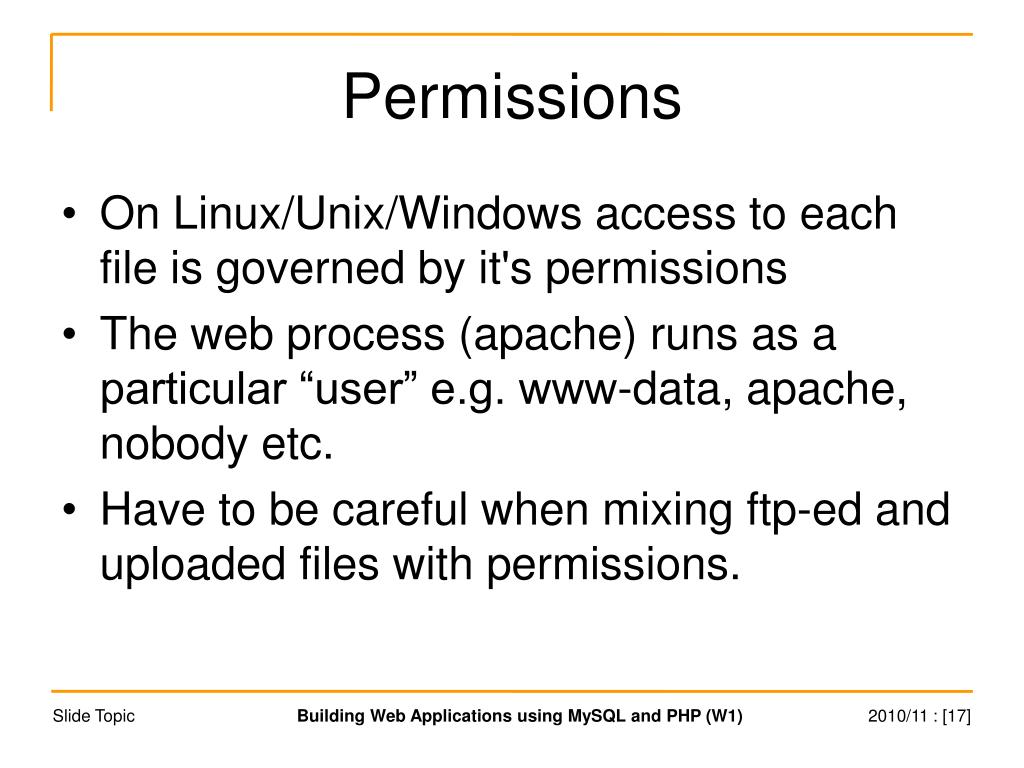 Permissions

• On Linux/Unix/Windows access to each file is governed by it's permissions
• The web process (apache) runs as a particular “user” e.g. www-data, apache, nobody etc.
• Have to be careful when mixing ftp-ed and uploaded files with permissions.

Slide Topic

Building Web Applications using MySQL and PHP (W1)

2010/11 : [17]